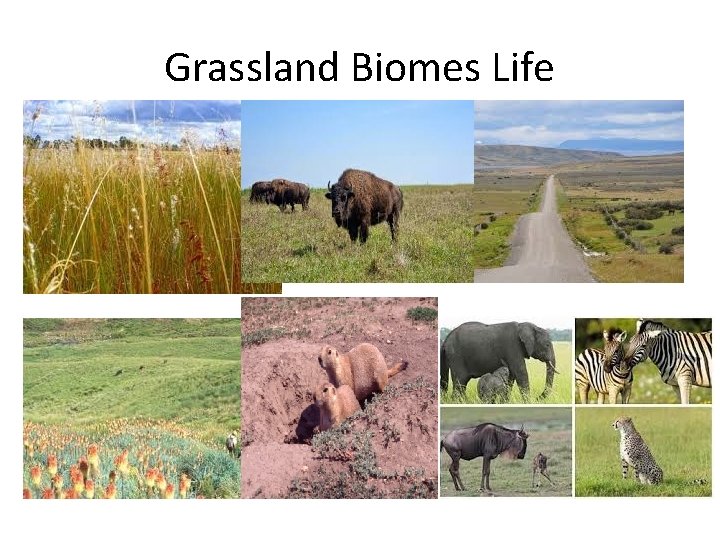 Grassland Biomes Life